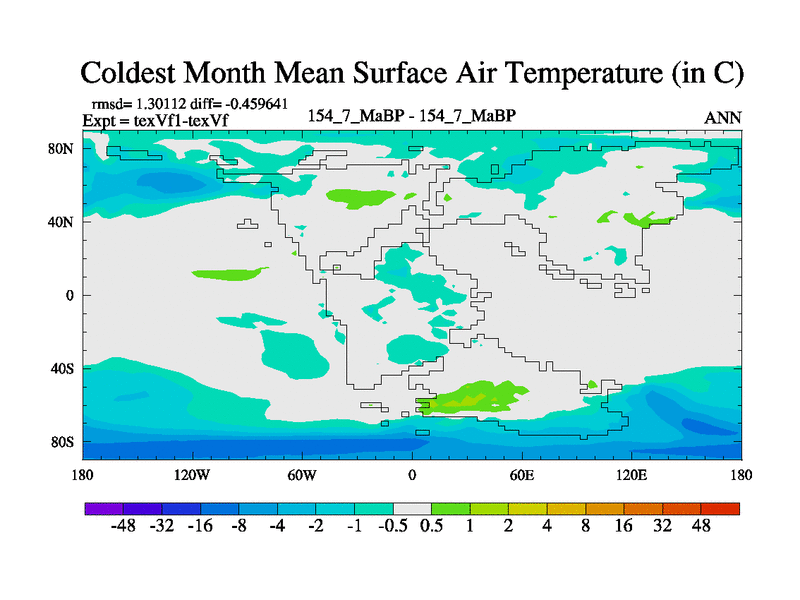 Coldest Month Mean Surface Air Temperature (in C)

rmsd= 1.30112 diff= -0.459641
Expt = texVf1-texVf

154_7_MaBP - 154_7_MaBP

ANN

80N
40N
0
40S
80S

180
120W
60W
0
60E
120E
180

-48 -32 -16 -8 -4 -2 -1 -0.5 0.5 1 2 4 8 16 32 48